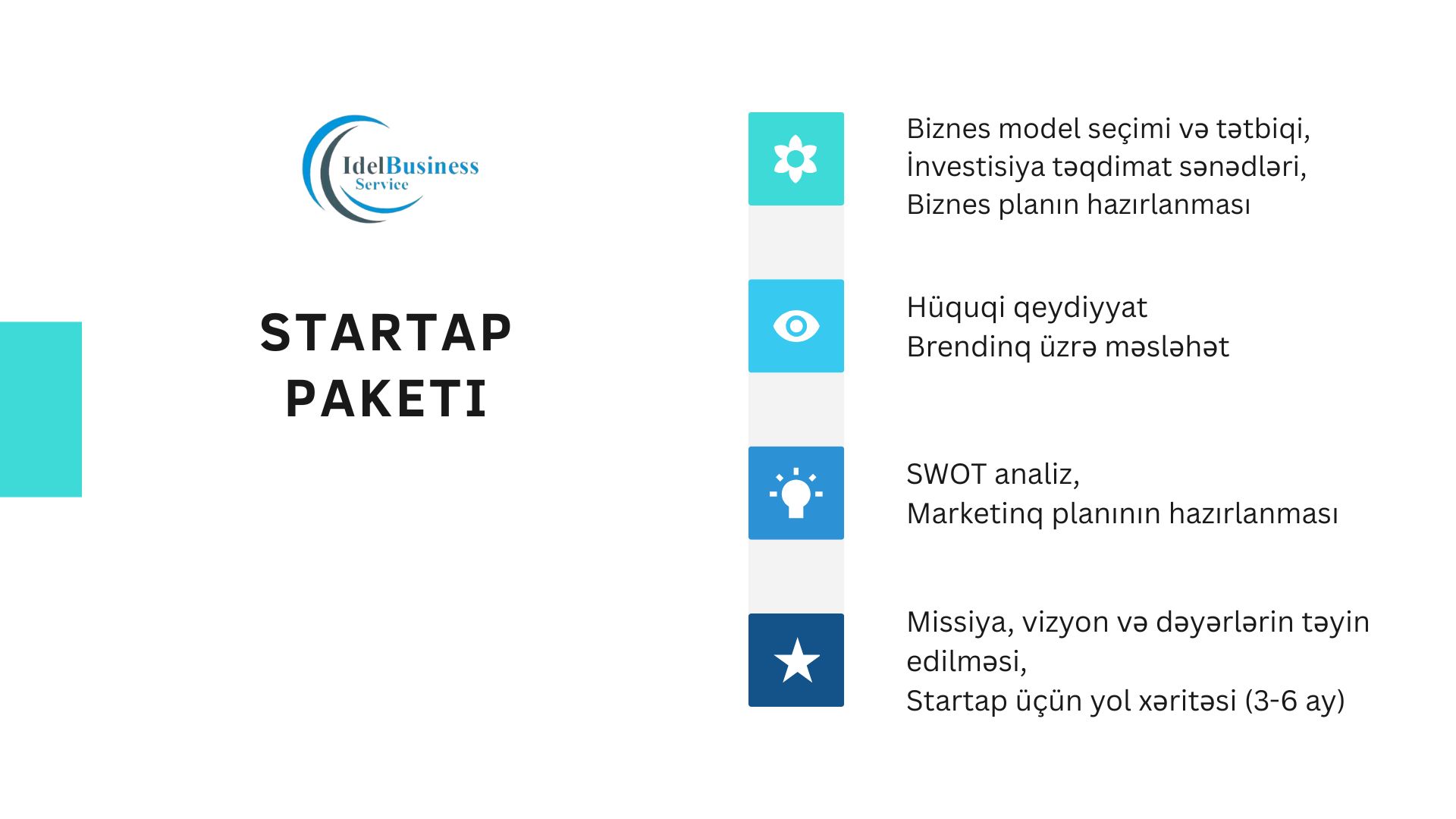 IdelBusiness
Service

STARTAP PAKETI

Biznes model seçimi və tətbiqi,
İnvestisiya təqdimat sənədləri,
Biznes planın hazırlanması

Hüquqi qeydiyyat
Brendinq üzrə məsləhət

SWOT analiz,
Marketinq planının hazırlanması

Missiya, vizyon və dəyərlərin təyin edilməsi,
Startap üçün yol xəritəsi (3-6 ay)